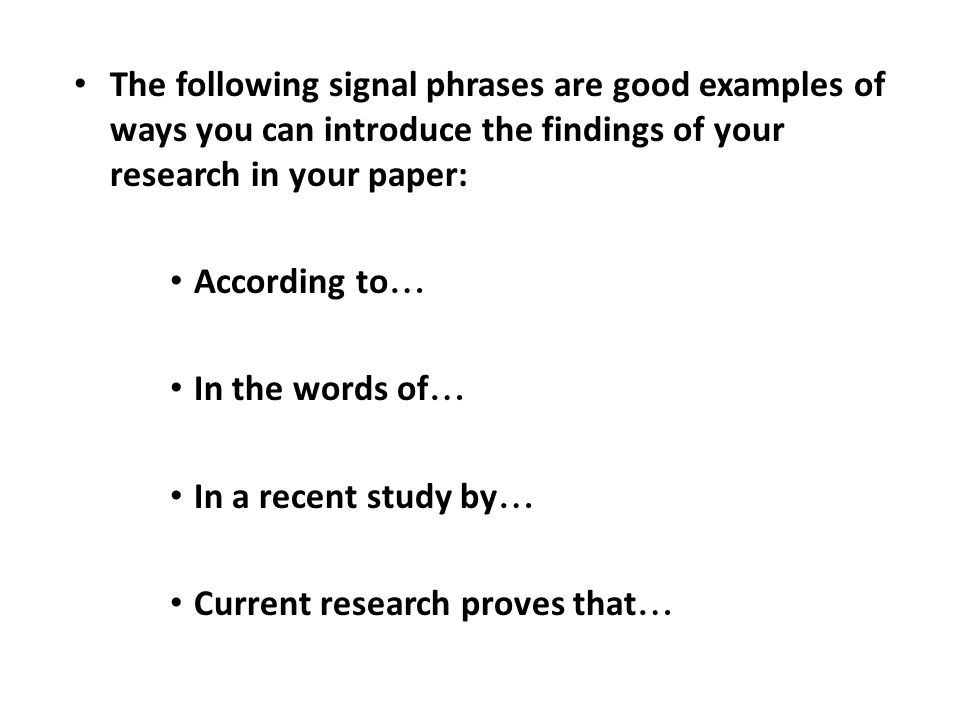 • The following signal phrases are good examples of ways you can introduce the findings of your research in your paper:

• According to…

• In the words of…

• In a recent study by…

• Current research proves that…